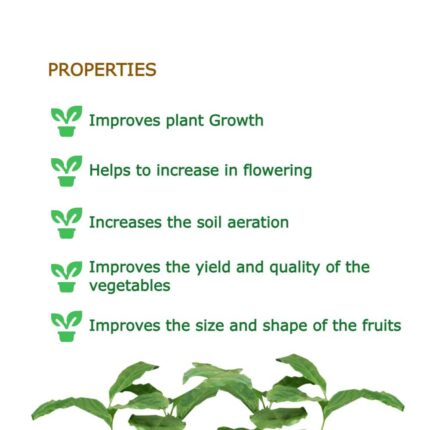 PROPERTIES

Improves plant Growth

Helps to increase in flowering

Increases the soil aeration

Improves the yield and quality of the vegetables

Improves the size and shape of the fruits